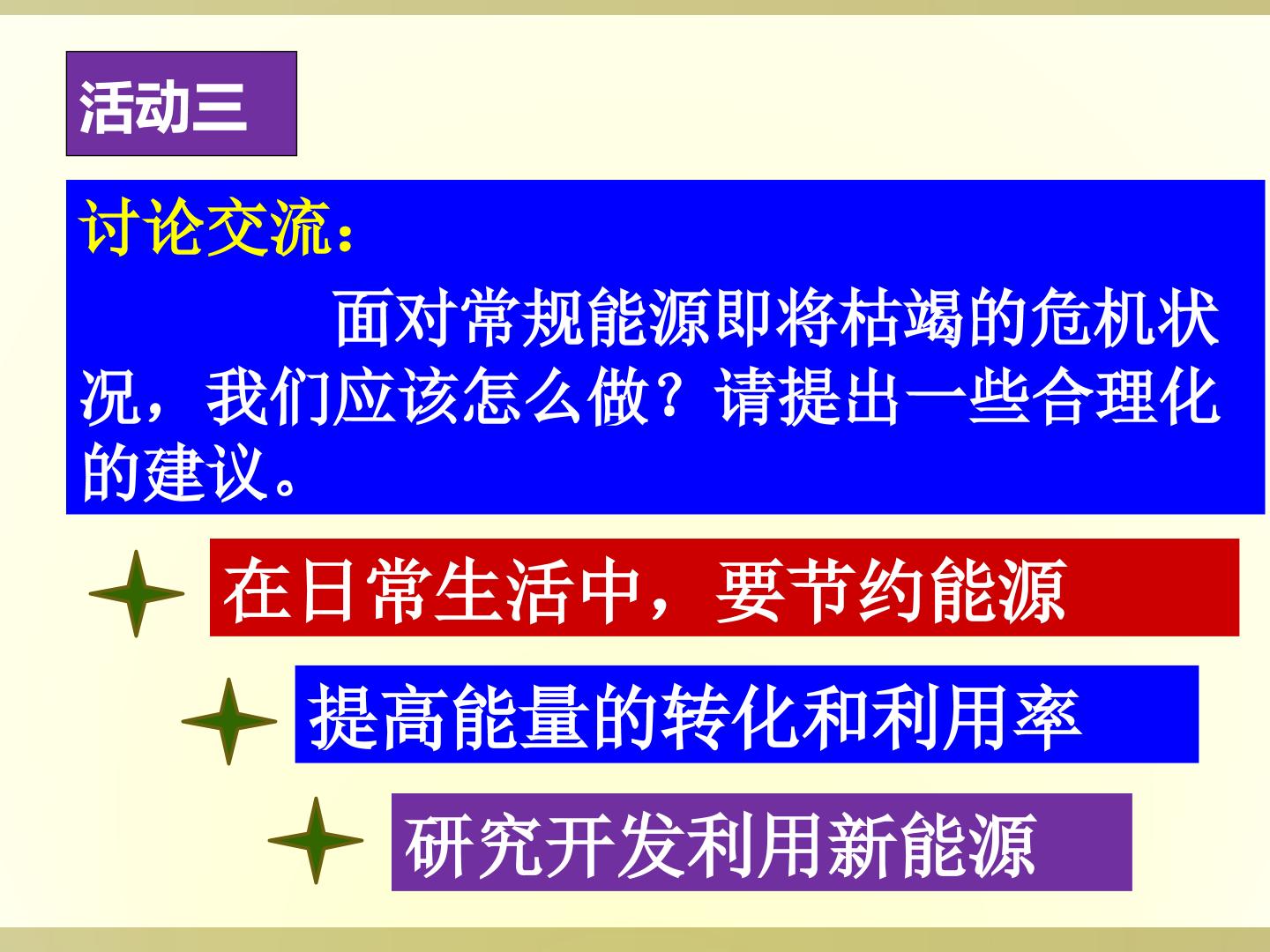 活动三

讨论交流：

面对常规能源即将枯竭的危机状况，我们应该怎么做？请提出一些合理化的建议。

在日常生活中，要节约能源

提高能量的转化和利用率

研究开发利用新能源